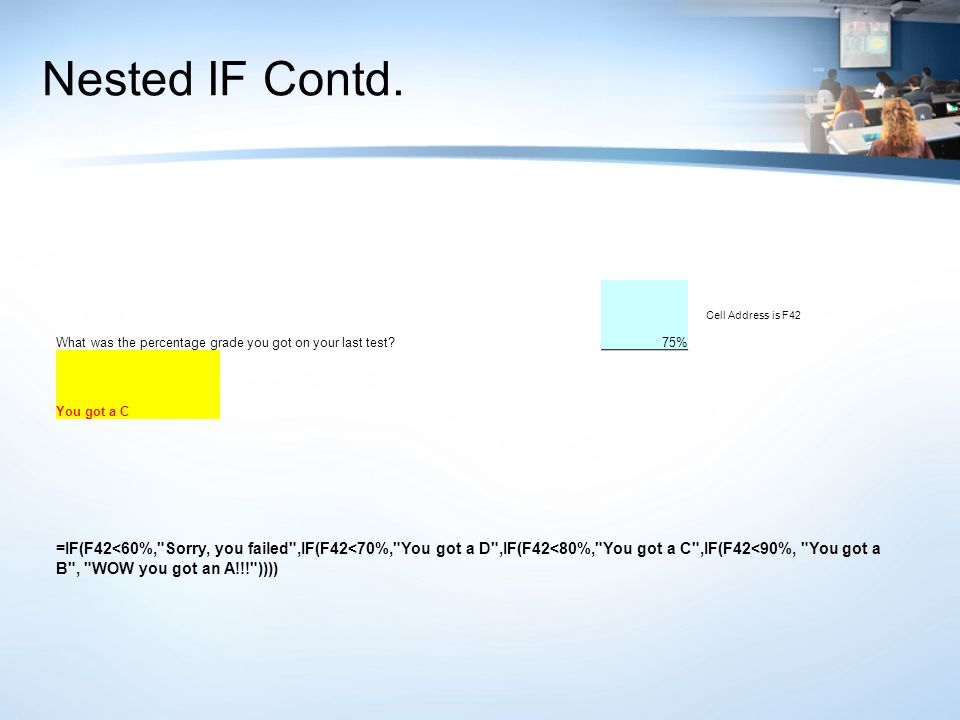 Nested IF Contd.

Cell Address is F42

What was the percentage grade you got on your last test?

75%

You got a C

=IF(F42<60%,"Sorry, you failed",IF(F42<70%,"You got a D",IF(F42<80%,"You got a C",IF(F42<90%, "You got a B", "WOW you got an A!!!"))))